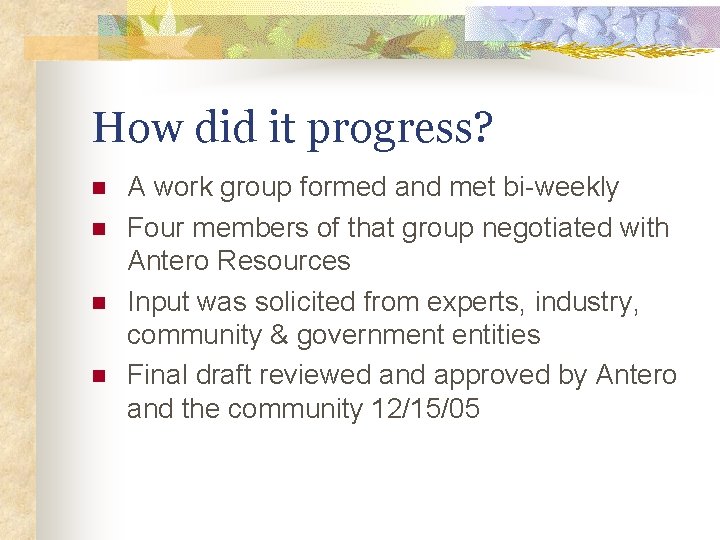 How did it progress?

- A work group formed and met bi-weekly
- Four members of that group negotiated with Antero Resources
- Input was solicited from experts, industry, community & government entities
- Final draft reviewed and approved by Antero and the community 12/15/05